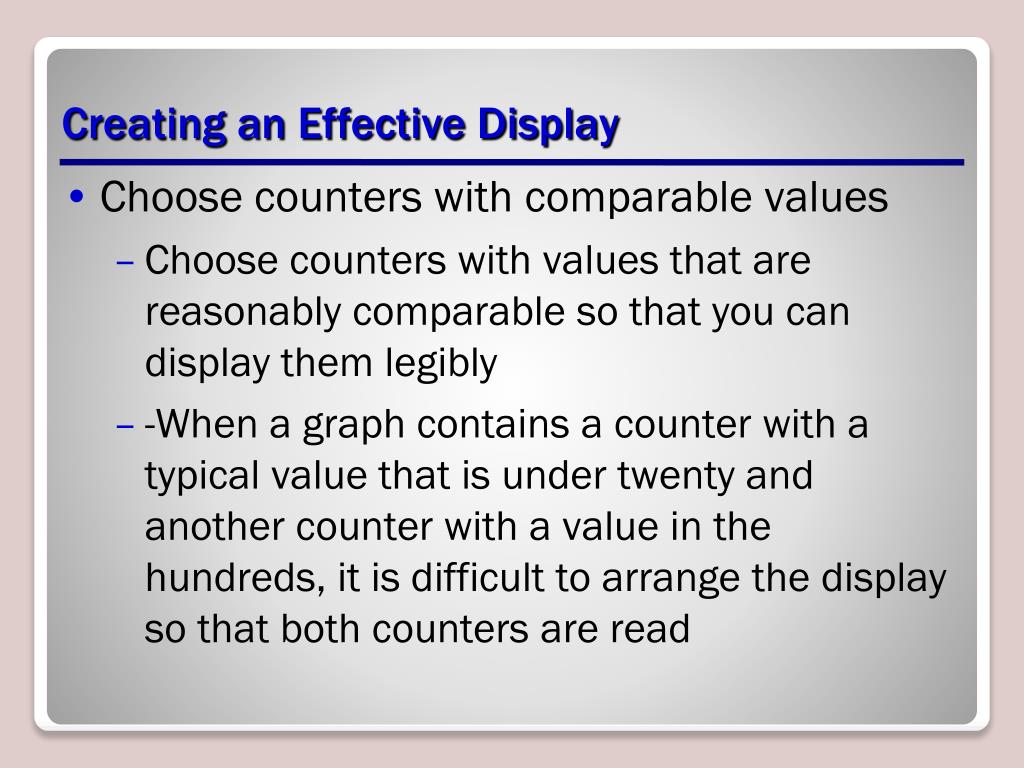 Creating an Effective Display

• Choose counters with comparable values

– Choose counters with values that are reasonably comparable so that you can display them legibly

– -When a graph contains a counter with a typical value that is under twenty and another counter with a value in the hundreds, it is difficult to arrange the display so that both counters are read